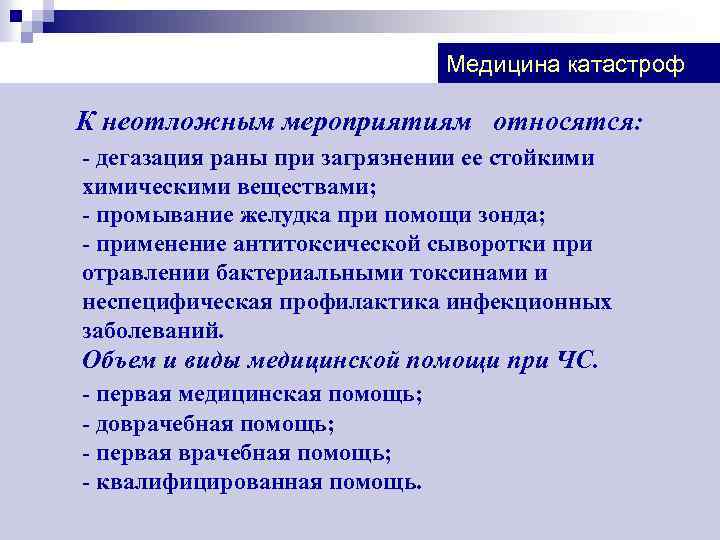 Медицина катастроф

К неотложным мероприятиям относятся:

- дегазация раны при загрязнении ее стойкими химическими веществами;
- промывание желудка при помощи зонда;
- применение антитоксической сыворотки при отравлении бактериальными токсинами и неспецифическая профилактика инфекционных заболеваний.

Объем и виды медицинской помощи при ЧС.

- первая медицинская помощь;
- доврачебная помощь;
- первая врачебная помощь;
- квалифицированная помощь.